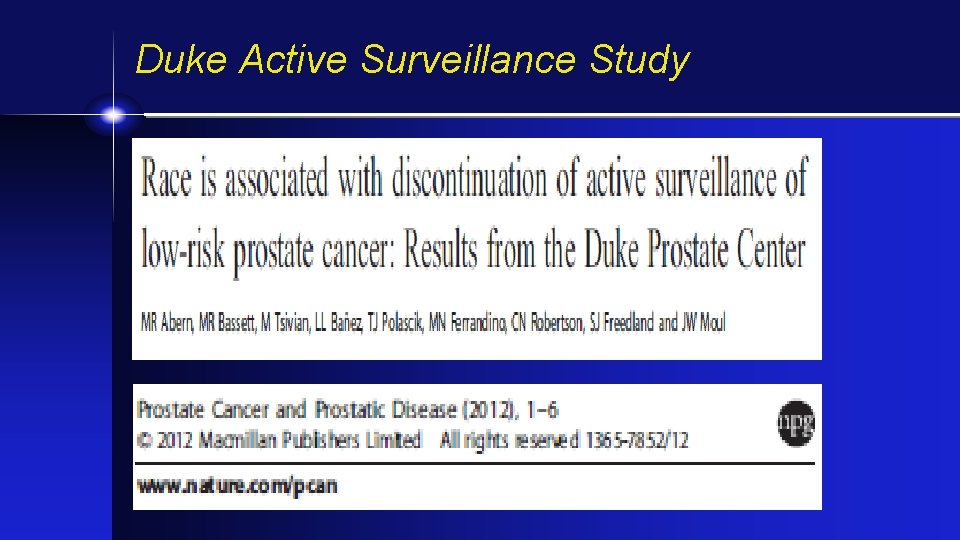 Duke Active Surveillance Study

Race is associated with discontinuation of active surveillance of low-risk prostate cancer: Results from the Duke Prostate Center

MR Abern, MR Bassett, M Tsivian, LL Bañez, TJ Polascik, MN Ferrandino, CN Robertson, SJ Freedland and JW Moul

Prostate Cancer and Prostatic Disease (2012), 1–6
© 2012 Macmillan Publishers Limited All rights reserved 1365-7852/12

npg

www.nature.com/pcan